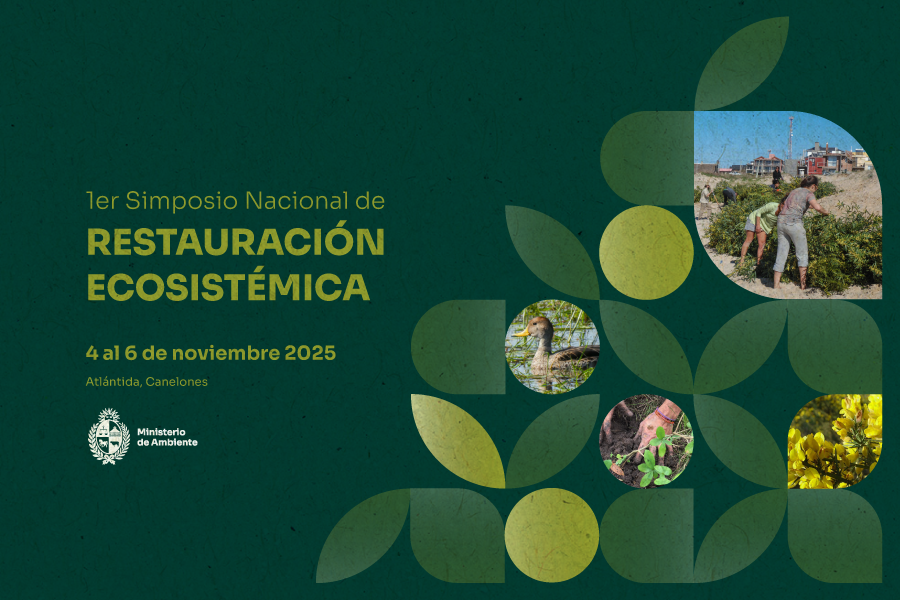 1er Simposio Nacional de
RESTAURACIÓN ECOSISTÉMICA

4 al 6 de noviembre 2025

Atlántida, Canelones

Ministerio de Ambiente